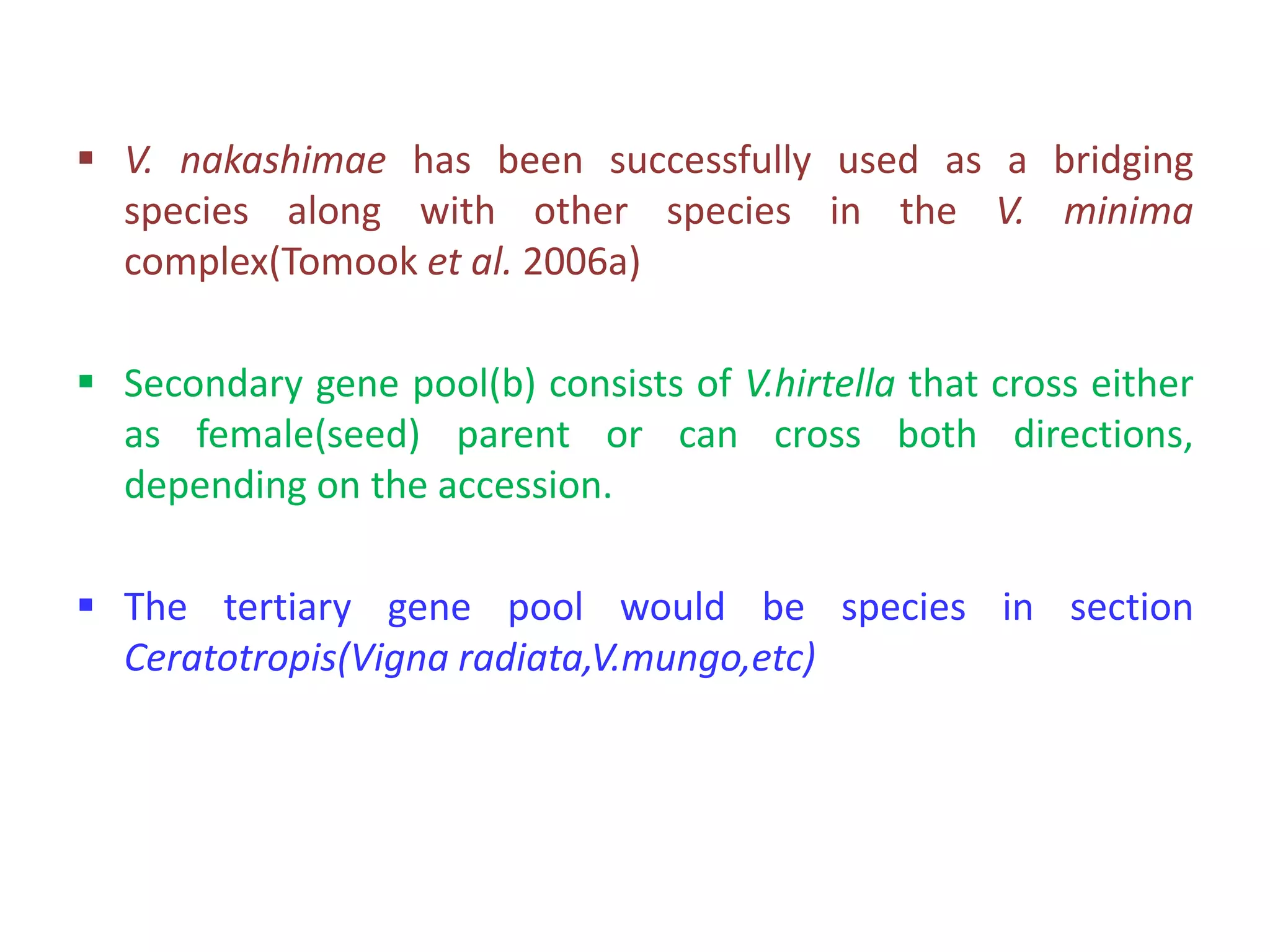 ▪ V. nakashimae has been successfully used as a bridging species along with other species in the V. minima complex(Tomook et al. 2006a)

▪ Secondary gene pool(b) consists of V.hirtella that cross either as female(seed) parent or can cross both directions, depending on the accession.

▪ The tertiary gene pool would be species in section Ceratotropis(Vigna radiata,V.mungo,etc)